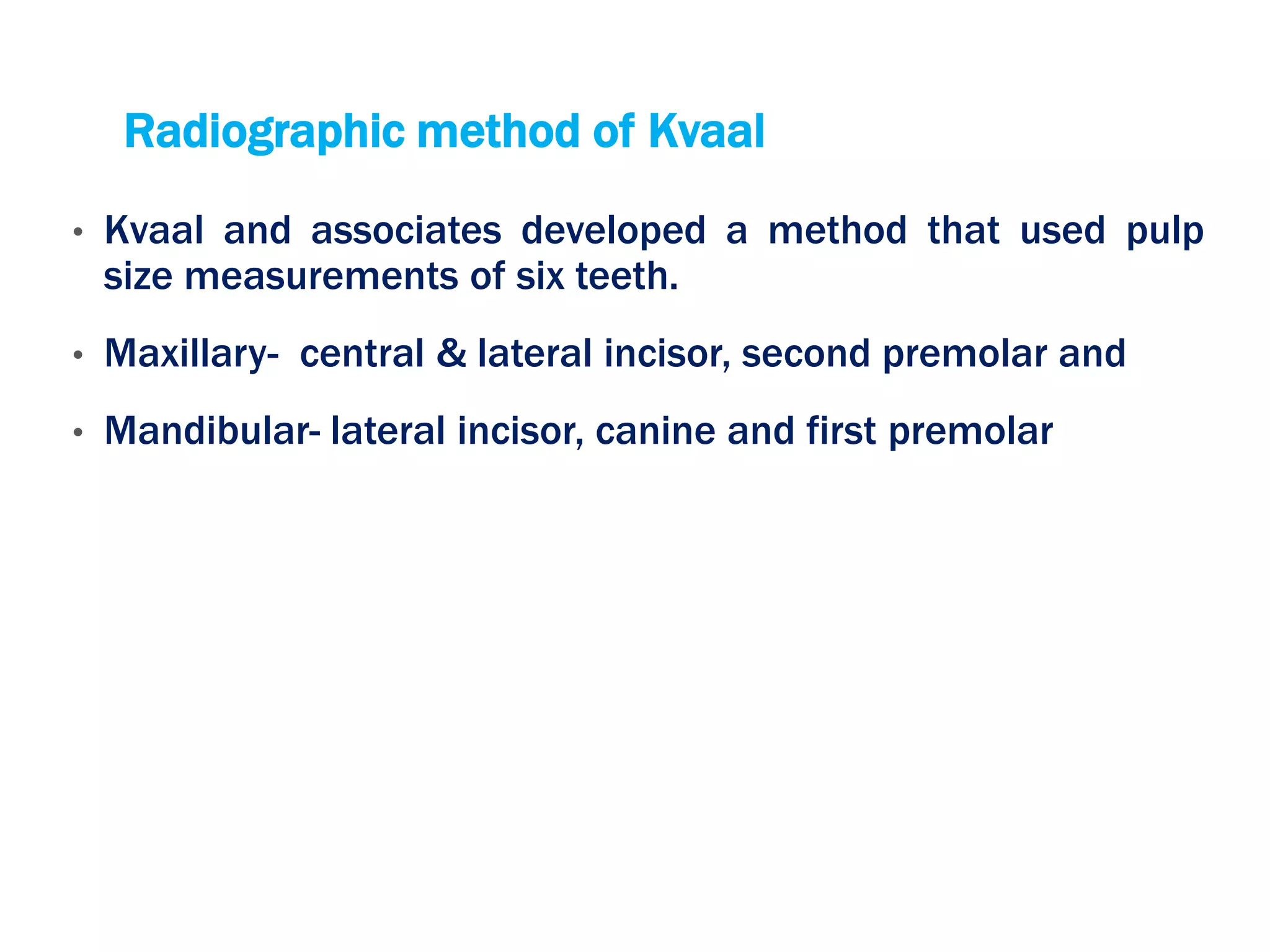 Radiographic method of Kvaal

• Kvaal and associates developed a method that used pulp size measurements of six teeth.

• Maxillary- central & lateral incisor, second premolar and

• Mandibular- lateral incisor, canine and first premolar